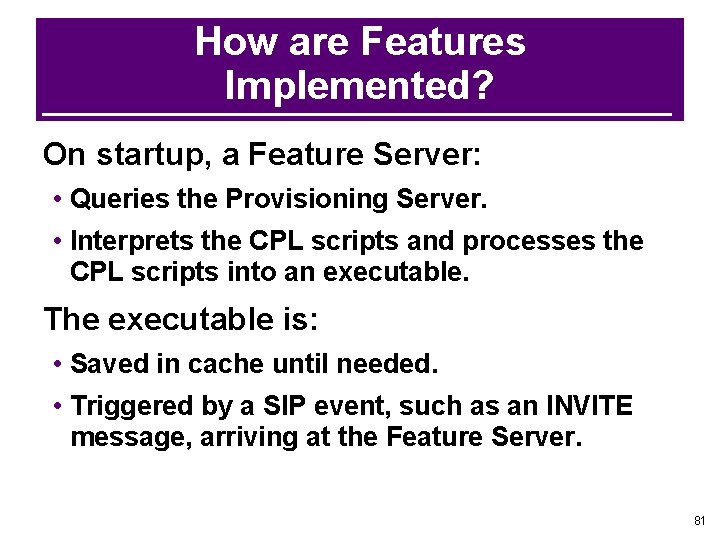 How are Features Implemented?

On startup, a Feature Server:

• Queries the Provisioning Server.
• Interprets the CPL scripts and processes the CPL scripts into an executable.

The executable is:

• Saved in cache until needed.
• Triggered by a SIP event, such as an INVITE message, arriving at the Feature Server.

81